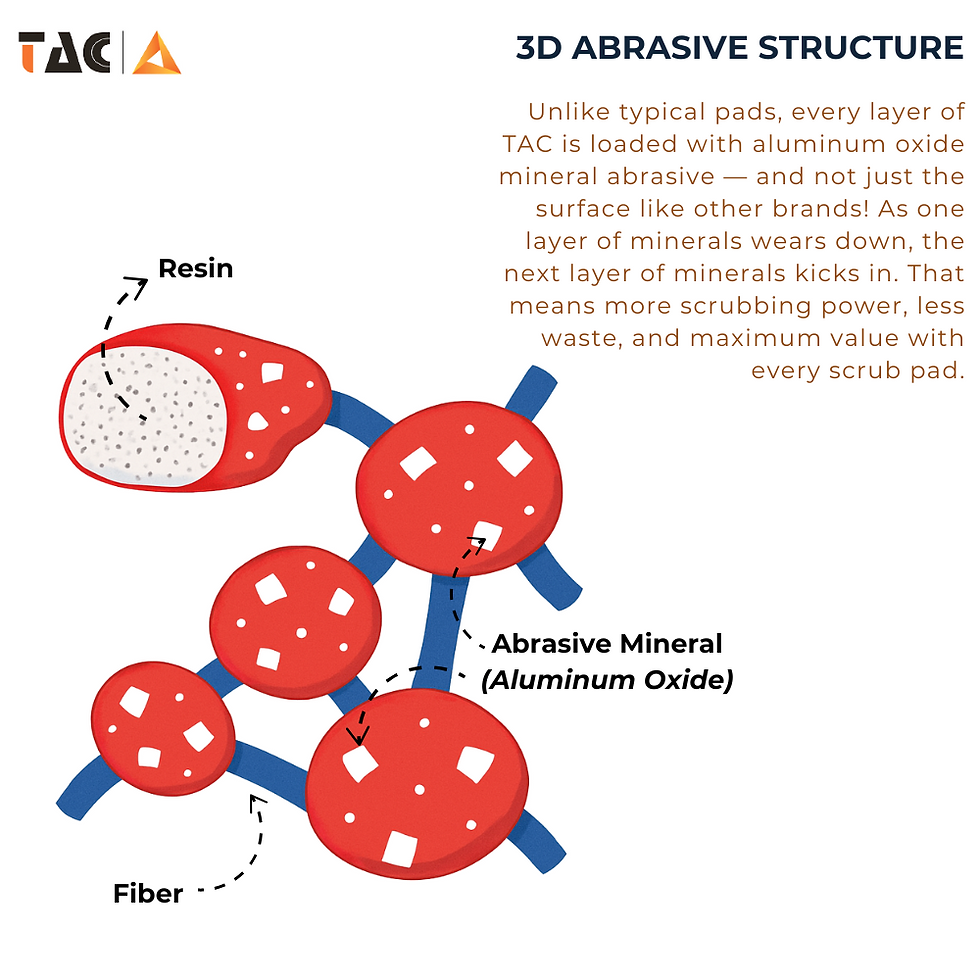 TAC

3D ABRASIVE STRUCTURE

Unlike typical pads, every layer of TAC is loaded with aluminum oxide mineral abrasive — and not just the surface like other brands! As one layer of minerals wears down, the next layer of minerals kicks in. That means more scrubbing power, less waste, and maximum value with every scrub pad.

Resin

Abrasive Mineral
(Aluminum Oxide)

Fiber